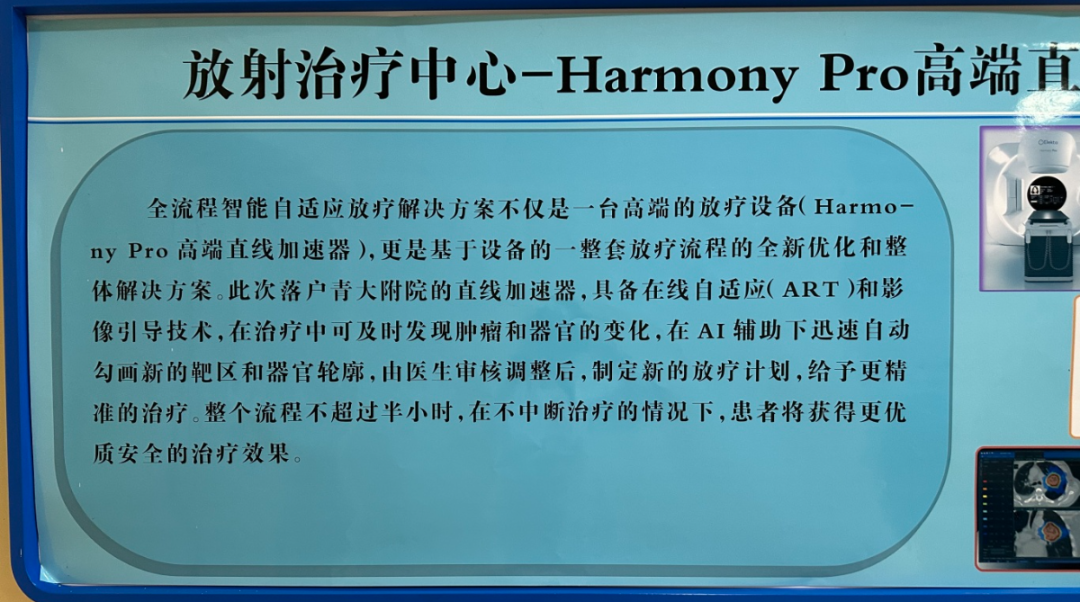 放射治疗中心-Harmony Pro高端直

全流程智能自适应放疗解决方案不仅是一台高端的放疗设备(Harmony Pro 高端直线加速器),更是基于设备的一整套放疗流程的全新优化和整体解决方案。此次落户青大附院的直线加速器,具备在线自适应(ART)和影像引导技术,在治疗中可及时发现肿瘤和器官的变化,在 AI 辅助下迅速自动勾画新的靶区和器官轮廓,由医生审核调整后,制定新的放疗计划,给予更精准的治疗。整个流程不超过半小时,在不中断治疗的情况下,患者将获得更优质安全的治疗效果。